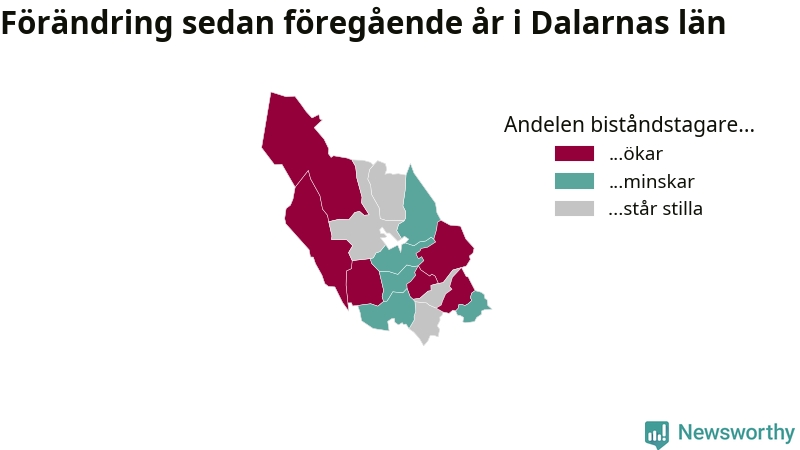 Förändring sedan föregående år i Dalarnas län

Andelen biståndstagare...
...ökar
...minskar
...står stilla

Newsworthy